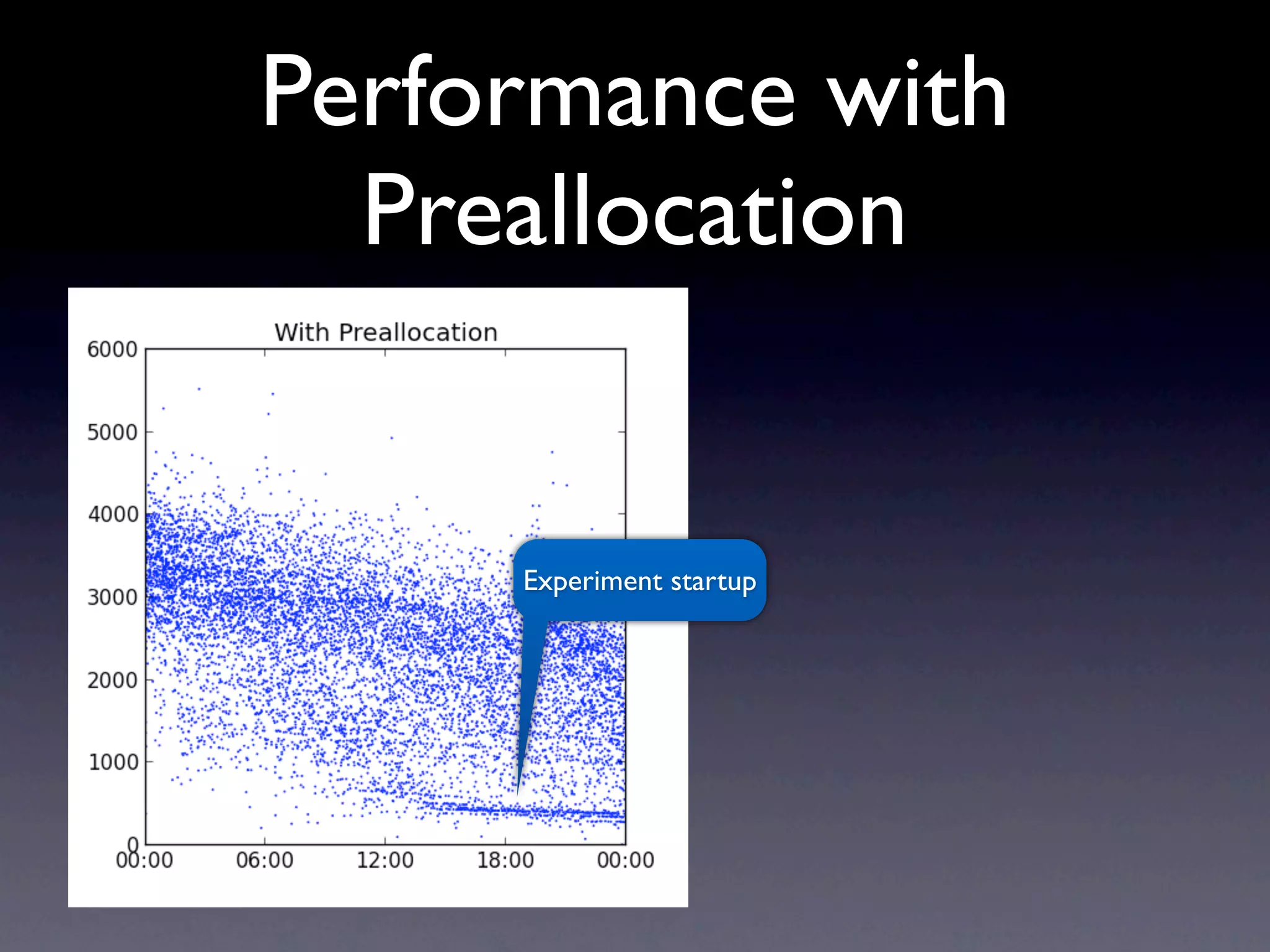 Performance with Preallocation

With Preallocation

6000
5000
4000
3000
2000
1000
0

00:00
06:00
12:00
18:00
00:00

Experiment startup